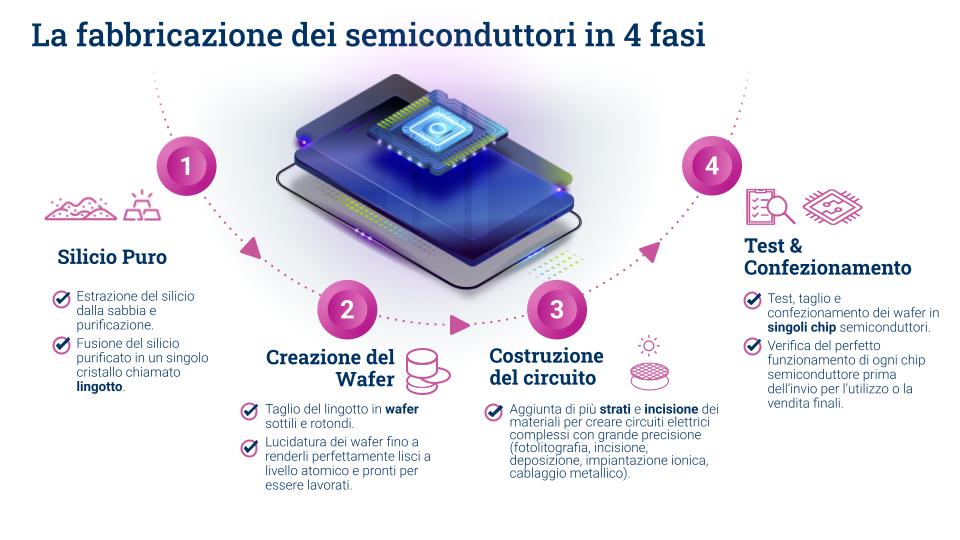 La fabbricazione dei semiconduttori in 4 fasi

1

Silicio Puro

Estrazione del silicio dalla sabbia e purificazione.

Fusione del silicio purificato in un singolo cristallo chiamato lingotto.

2

Creazione del Wafer

Taglio del lingotto in wafer sottili e rotondi.

Lucidatura dei wafer fino a renderli perfettamente lisci a livello atomico e pronti per essere lavorati.

3

Costruzione del circuito

Aggiunta di più strati e incisione dei materiali per creare circuiti elettrici complessi con grande precisione (fotolitografia, incisione, deposizione, impiantazione ionica, cablaggio metallico).

4

Test & Confezionamento

Test, taglio e confezionamento dei wafer in singoli chip semiconduttori.

Verifica del perfetto funzionamento di ogni chip semiconduttore prima dell'invio per l'utilizzo o la vendita finali.